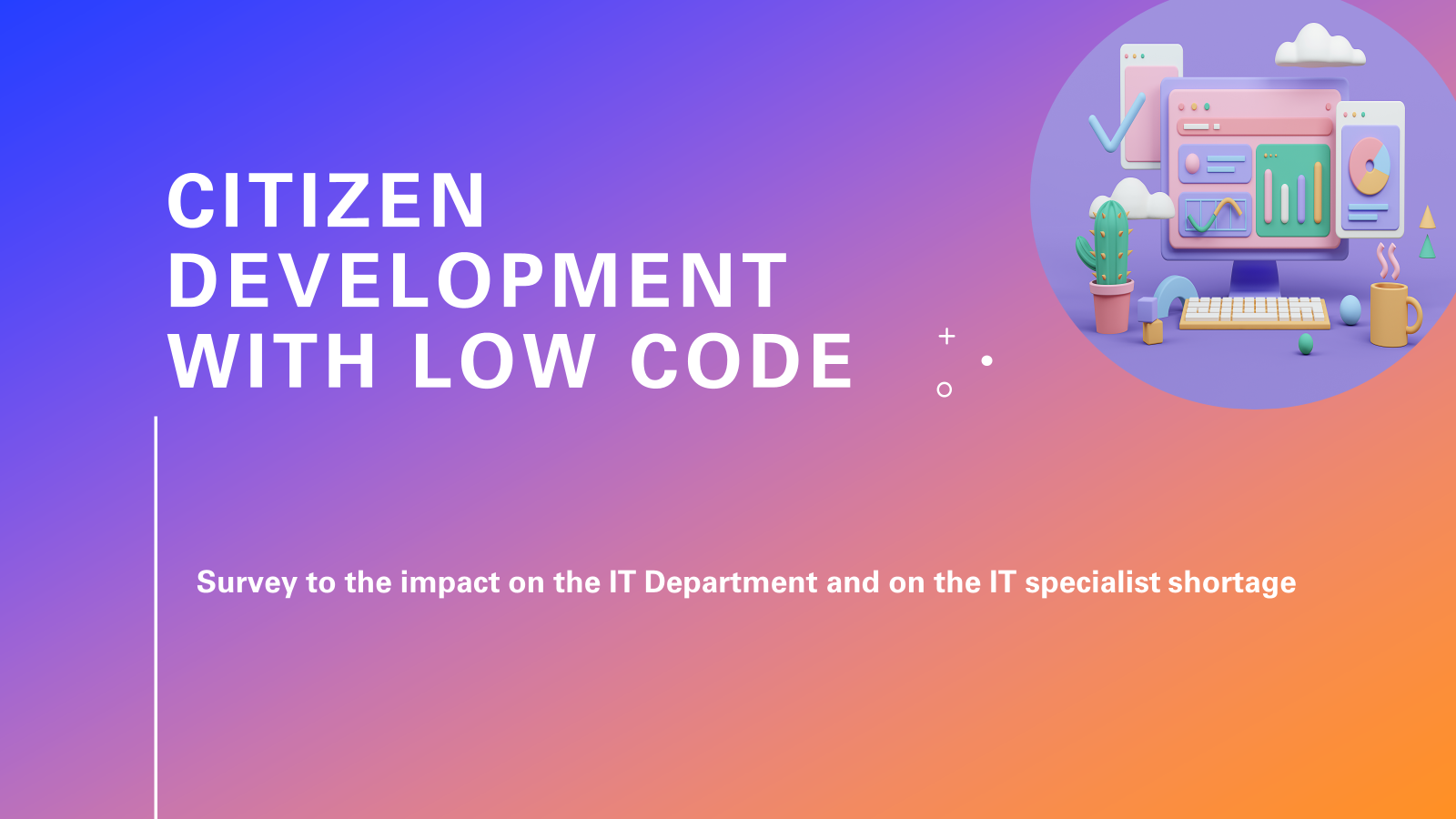 CITIZEN DEVELOPMENT WITH LOW CODE

Survey to the impact on the IT Department and on the IT specialist shortage